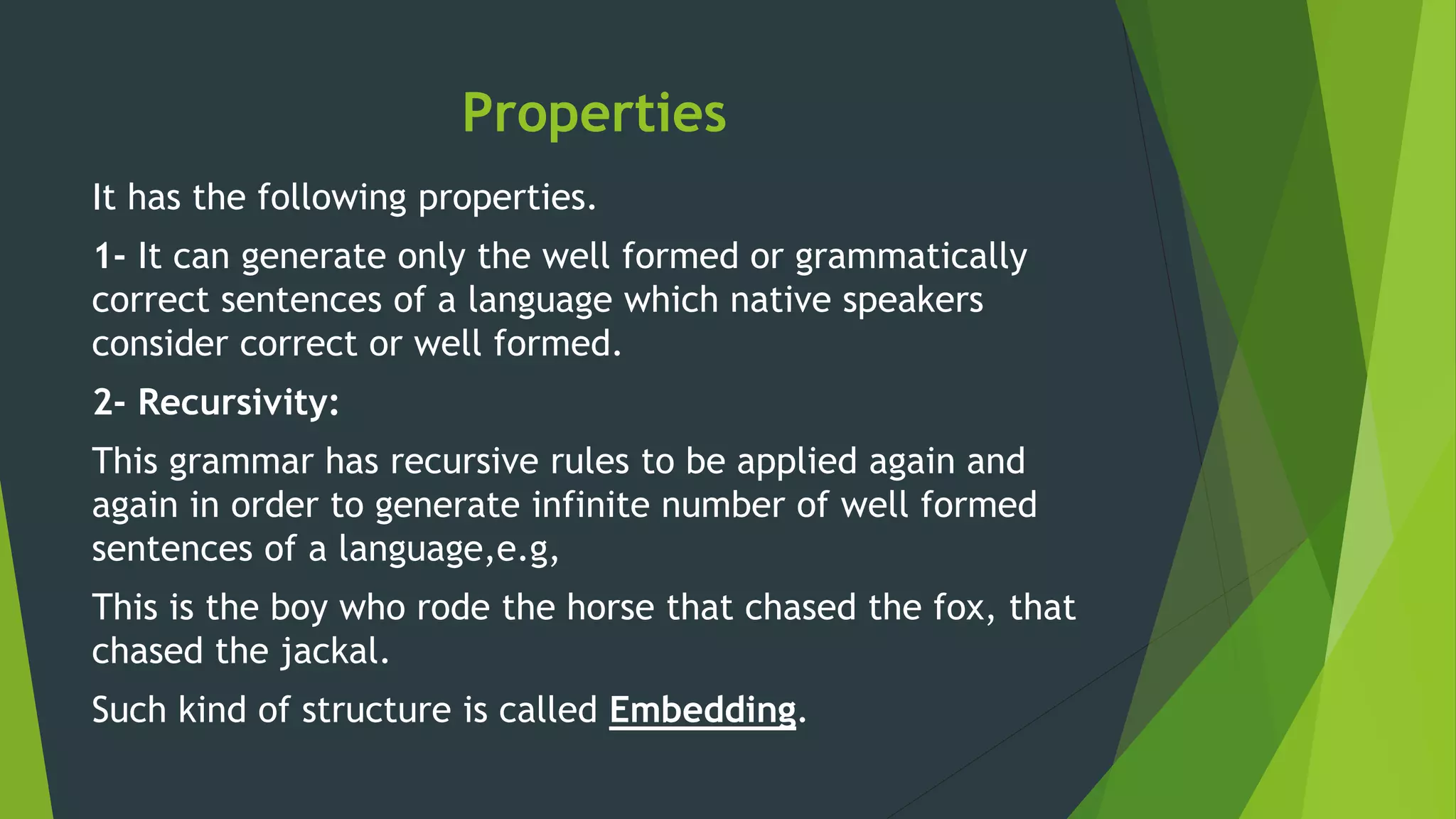 Properties

It has the following properties.

1- It can generate only the well formed or grammatically correct sentences of a language which native speakers consider correct or well formed.

2- Recursivity:

This grammar has recursive rules to be applied again and again in order to generate infinite number of well formed sentences of a language,e.g,

This is the boy who rode the horse that chased the fox, that chased the jackal.

Such kind of structure is called Embedding.